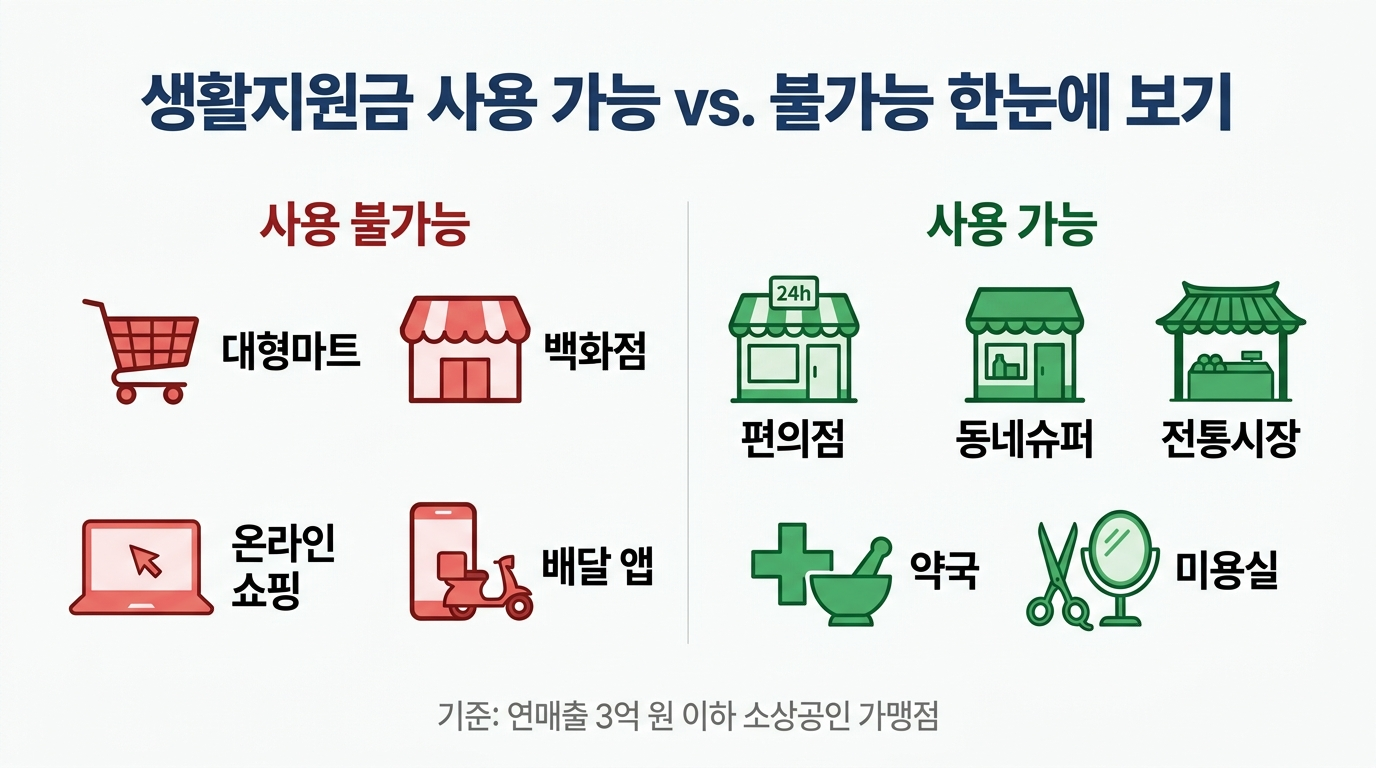 생활지원금 사용 가능 vs. 불가능 한눈에 보기

사용 불가능

대형마트

백화점

온라인 쇼핑

배달 앱

사용 가능

24h

편의점

동네슈퍼

전통시장

약국

미용실

기준: 연매출 3억 원 이하 소상공인 가맹점